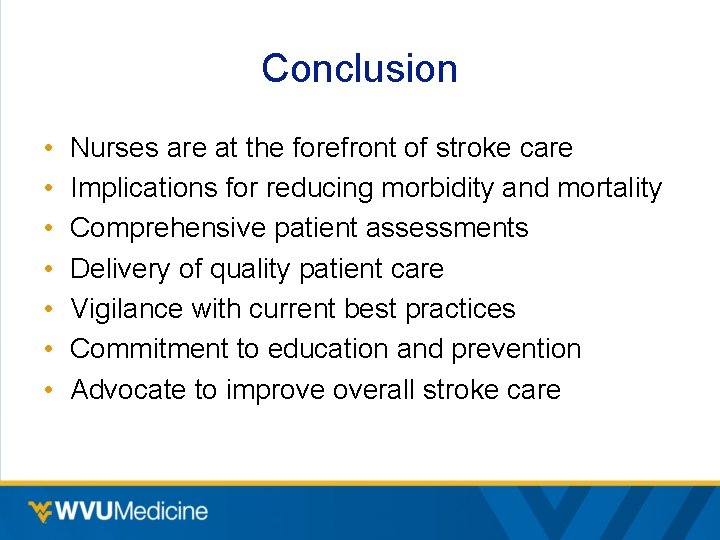 Conclusion

• Nurses are at the forefront of stroke care
• Implications for reducing morbidity and mortality
• Comprehensive patient assessments
• Delivery of quality patient care
• Vigilance with current best practices
• Commitment to education and prevention
• Advocate to improve overall stroke care

WVUMedicine